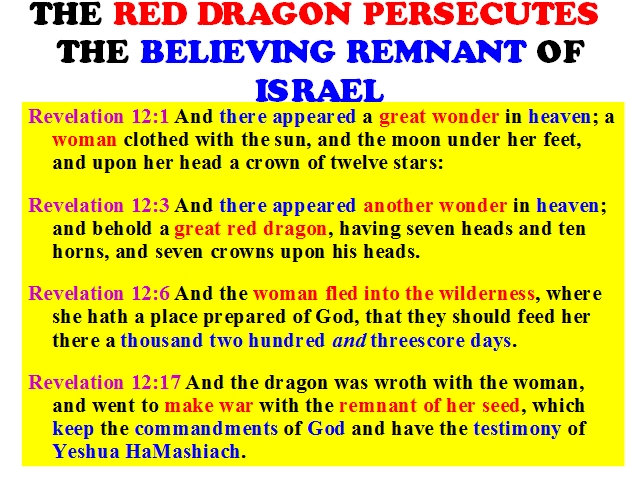 THE RED DRAGON PERSECUTES THE BELIEVING REMNANT OF ISRAEL

Revelation 12:1 And there appeared a great wonder in heaven; a woman clothed with the sun, and the moon under her feet, and upon her head a crown of twelve stars:

Revelation 12:3 And there appeared another wonder in heaven; and behold a great red dragon, having seven heads and ten horns, and seven crowns upon his heads.

Revelation 12:6 And the woman fled into the wilderness, where she hath a place prepared of God, that they should feed her there a thousand two hundred and threescore days.

Revelation 12:17 And the dragon was wroth with the woman, and went to make war with the remnant of her seed, which keep the commandments of God and have the testimony of Yeshua HaMashiach.